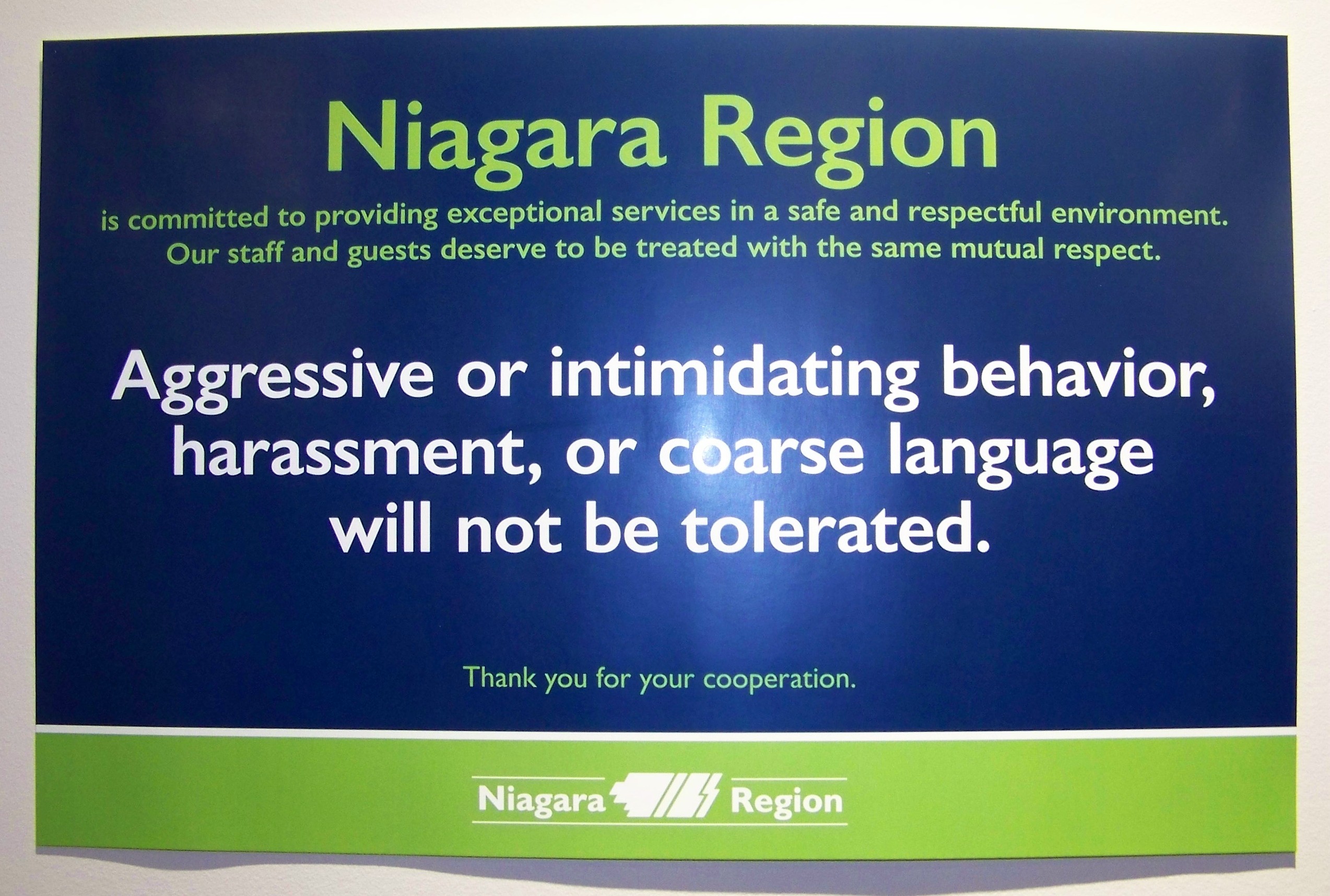 Niagara Region

is committed to providing exceptional services in a safe and respectful environment. Our staff and guests deserve to be treated with the same mutual respect.

Aggressive or intimidating behavior, harassment, or coarse language will not be tolerated.

Thank you for your cooperation.

Niagara Region